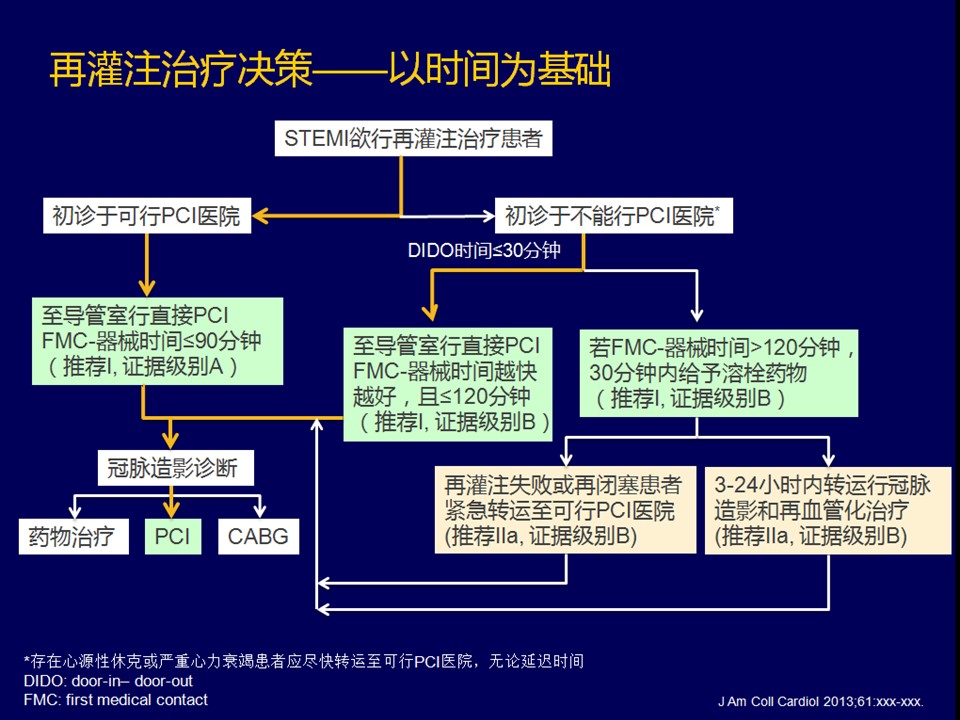 再灌注治疗决策——以时间为基础

STEMI欲行再灌注治疗患者

初诊于可行PCI医院

初诊于不能行PCI医院*

DIDO时间≤30分钟

至导管室行直接PCI
FMC-器械时间≤90分钟
（推荐I, 证据级别A）

至导管室行直接PCI
FMC-器械时间越快越好，且≤120分钟
（推荐I, 证据级别B）

若FMC-器械时间>120分钟，30分钟内给予溶栓药物
（推荐I, 证据级别B）

冠脉造影诊断

药物治疗

PCI

CABG

再灌注失败或再闭塞患者紧急转运至可行PCI医院
(推荐IIa, 证据级别B)

3-24小时内转运行冠脉造影和再血管化治疗
(推荐IIa, 证据级别B)

*存在心源性休克或严重心力衰竭患者应尽快转运至可行PCI医院，无论延迟时间
DIDO: door-in– door-out
FMC: first medical contact

J Am Coll Cardiol 2013;61:xxx-xxx.